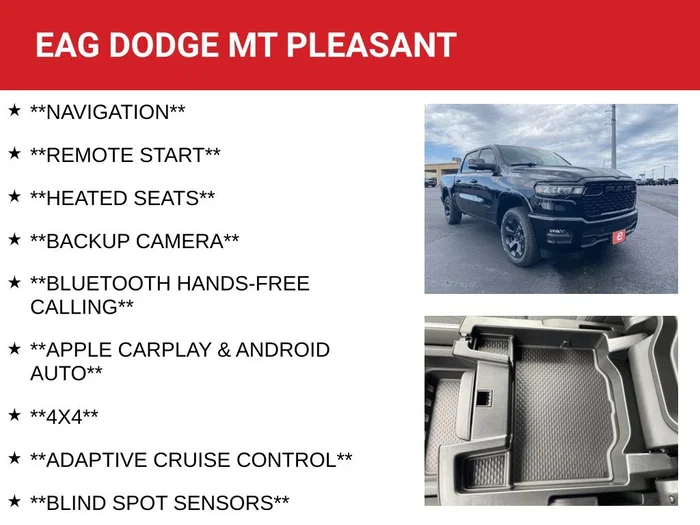 EAG DODGE MT PLEASANT

★ \*\*NAVIGATION\*\*

★ \*\*REMOTE START\*\*

★ \*\*HEATED SEATS\*\*

★ \*\*BACKUP CAMERA\*\*

★ \*\*BLUETOOTH HANDS-FREE CALLING\*\*

★ \*\*APPLE CARPLAY & ANDROID AUTO\*\*

★ \*\*4X4\*\*

★ \*\*ADAPTIVE CRUISE CONTROL\*\*

★ \*\*BLIND SPOT SENSORS\*\*

RAM

e